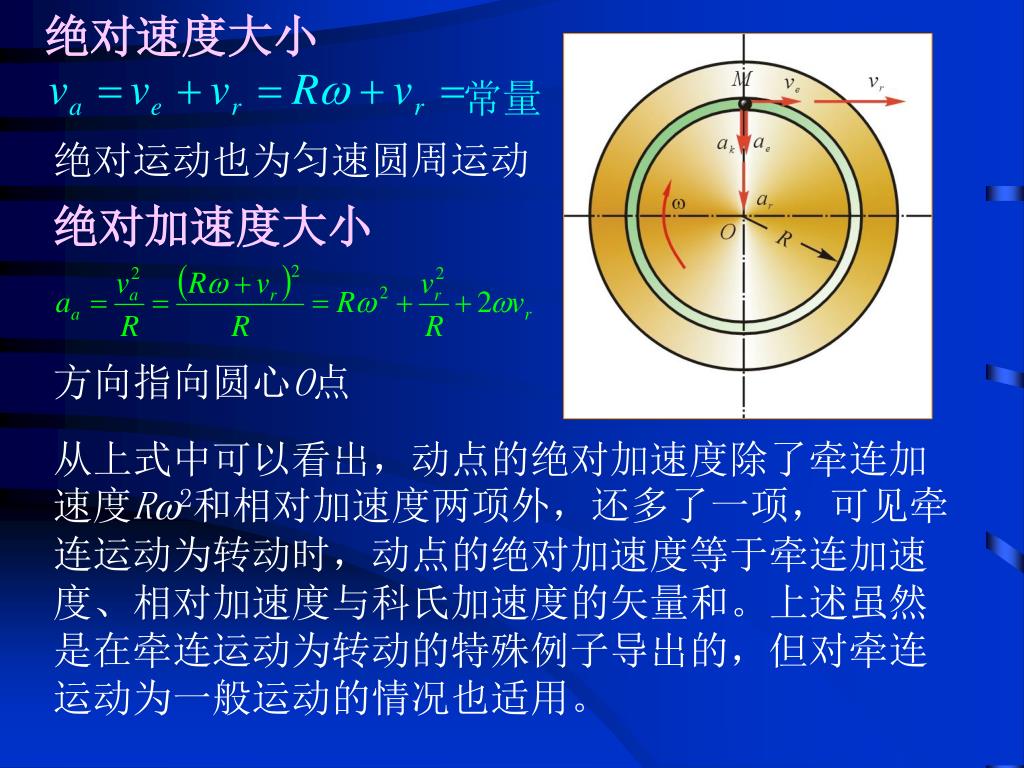 绝对速度大小

$v_a = v_e + v_r = R\omega + v_r =$常量

绝对运动也为匀速圆周运动

绝对加速度大小

$a_a = \frac{v_a^2}{R} = \frac{(R\omega + v_r)^2}{R} = R\omega^2 + \frac{v_r^2}{R} + 2\omega v_r$

方向指向圆心$O$点

$M$ $v_e$ $v_r$ $a_k$ $a_e$ $a_r$ $\omega$ $O$ $R$

从上式中可以看出，动点的绝对加速度除了牵连加速度$R\omega^2$和相对加速度两项外，还多了一项，可见牵连运动为转动时，动点的绝对加速度等于牵连加速度、相对加速度与科氏加速度的矢量和。上述虽然是在牵连运动为转动的特殊例子导出的，但对牵连运动为一般运动的情况也适用。